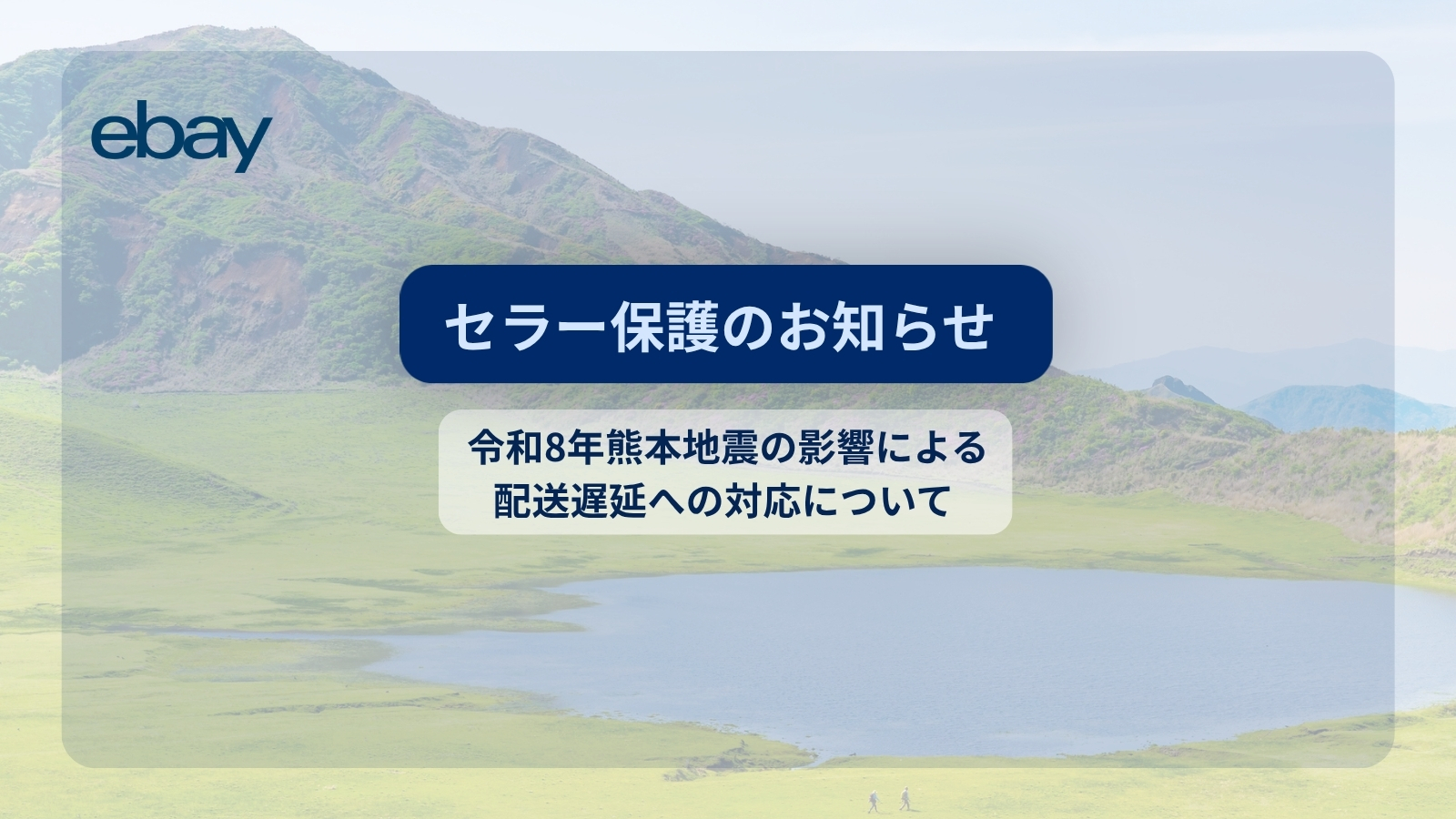 ebay

セラー保護のお知らせ

令和8年熊本地震の影響による配送遅延への対応について